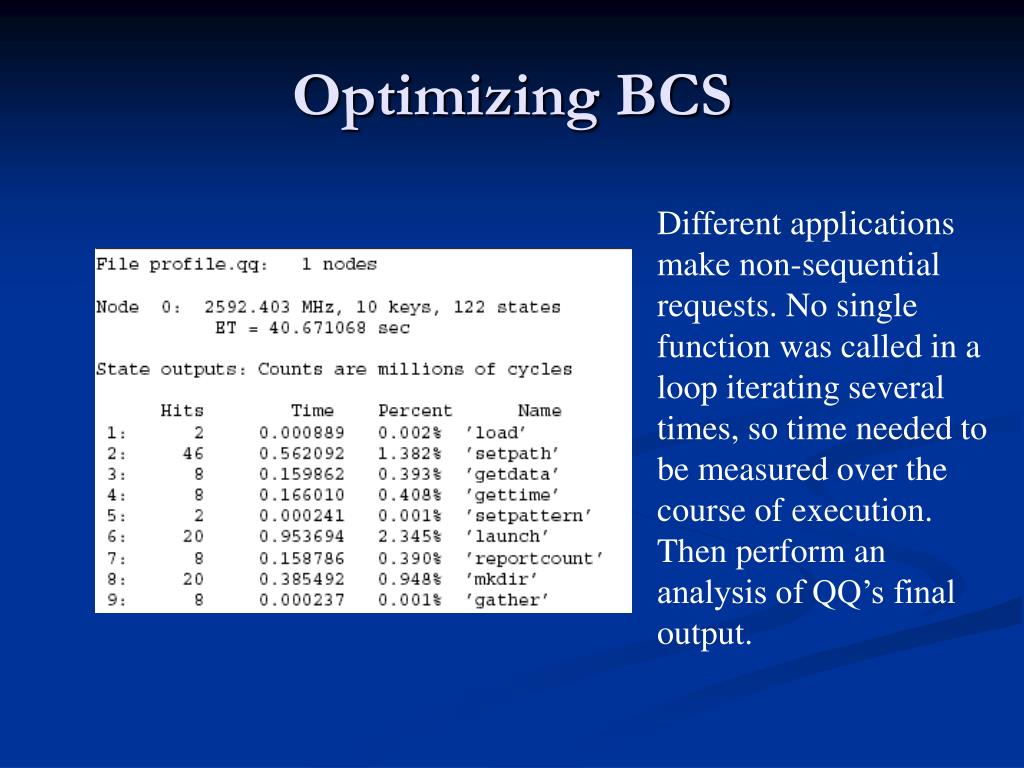 Optimizing BCS

File profile.qq: 1 nodes

Node 0: 2592.403 MHz, 10 keys, 122 states
ET = 40.671068 sec

State outputs: Counts are millions of cycles

| | Hits | Time | Percent | Name |
|---|---|---|---|---|
| 1: | 2 | 0.000889 | 0.002% | 'load' |
| 2: | 46 | 0.562092 | 1.382% | 'setpath' |
| 3: | 8 | 0.159862 | 0.393% | 'getdata' |
| 4: | 8 | 0.166010 | 0.408% | 'gettime' |
| 5: | 2 | 0.000241 | 0.001% | 'setpattern' |
| 6: | 20 | 0.953694 | 2.345% | 'launch' |
| 7: | 8 | 0.158786 | 0.390% | 'reportcount' |
| 8: | 20 | 0.385492 | 0.948% | 'mkdir' |
| 9: | 8 | 0.000237 | 0.001% | 'gather' |

Different applications make non-sequential requests. No single function was called in a loop iterating several times, so time needed to be measured over the course of execution. Then perform an analysis of QQ's final output.